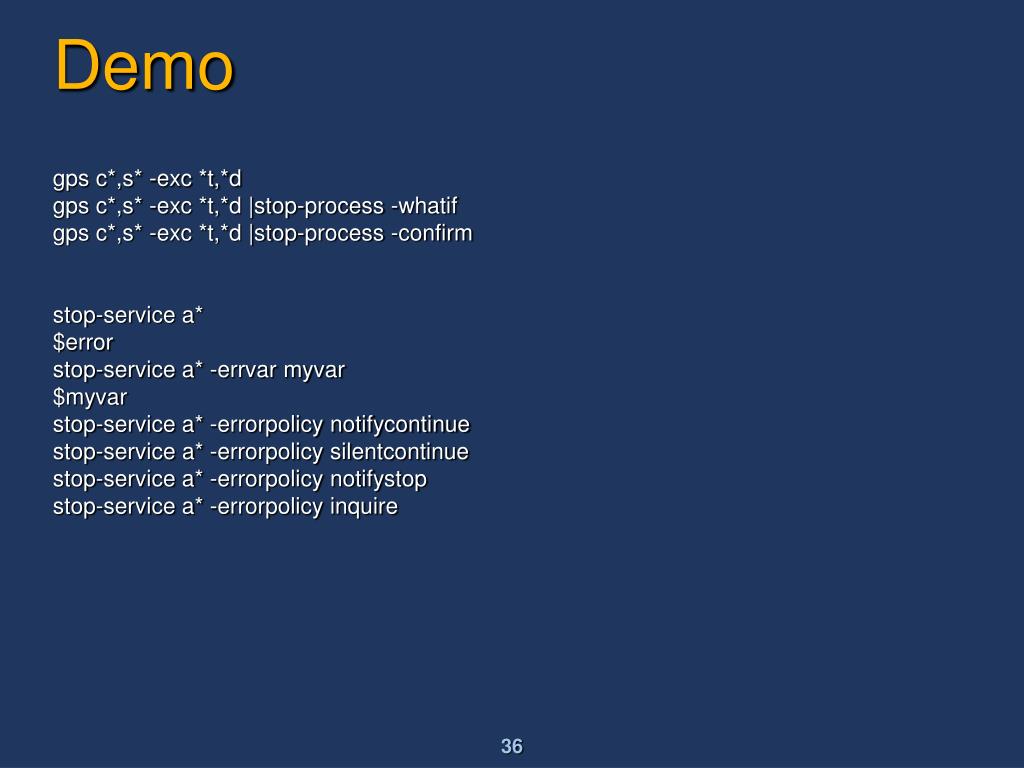 Demo

gps c*,s* -exc *t,*d
gps c*,s* -exc *t,*d |stop-process -whatif
gps c*,s* -exc *t,*d |stop-process -confirm

stop-service a*
$error
stop-service a* -errvar myvar
$myvar
stop-service a* -errorpolicy notifycontinue
stop-service a* -errorpolicy silentcontinue
stop-service a* -errorpolicy notifystop
stop-service a* -errorpolicy inquire

36